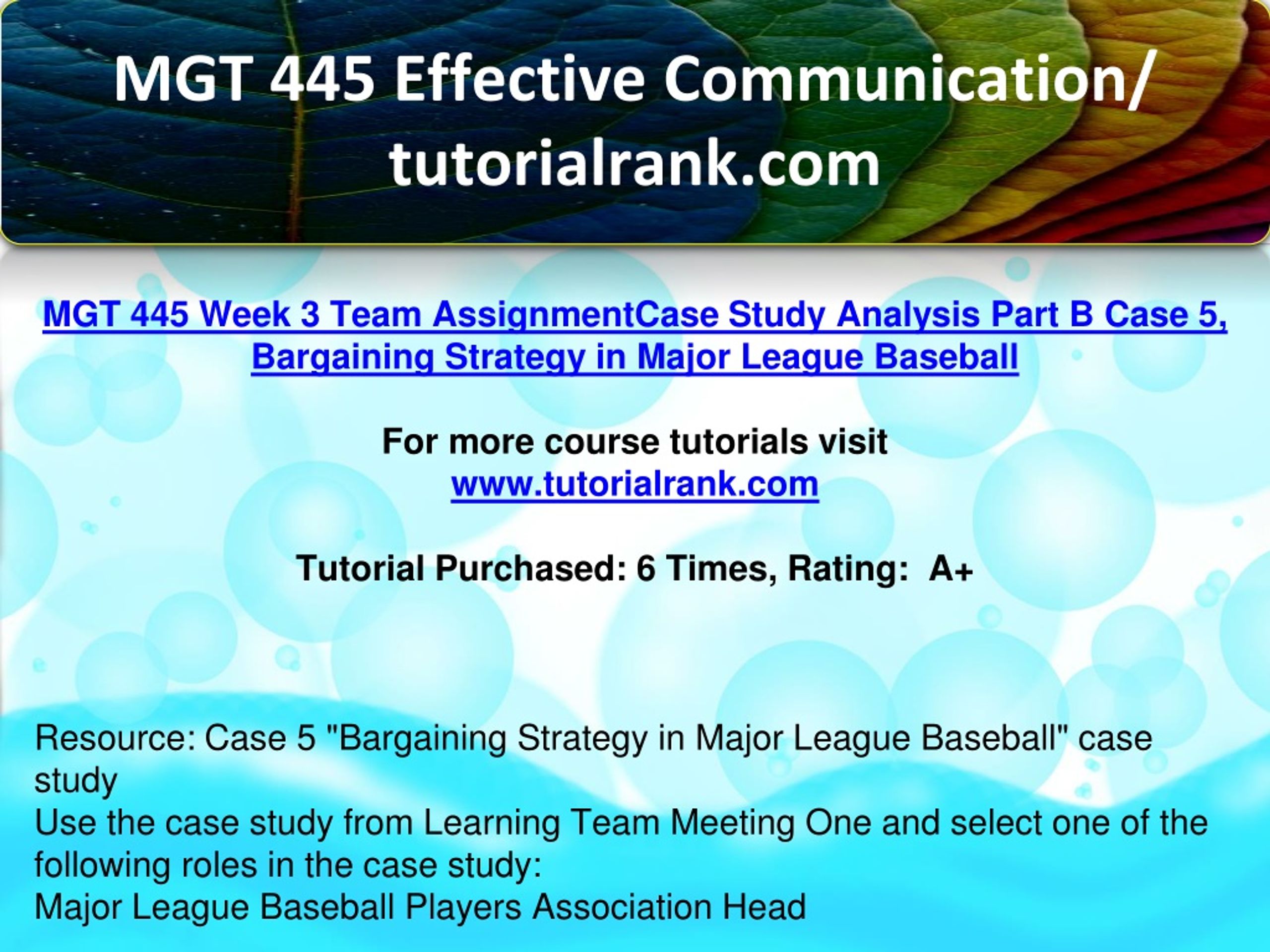 MGT 445 Effective Communication/ tutorialrank.com

MGT 445 Week 3 Team AssignmentCase Study Analysis Part B Case 5, Bargaining Strategy in Major League Baseball

For more course tutorials visit
www.tutorialrank.com

Tutorial Purchased: 6 Times, Rating: A+

Resource: Case 5 "Bargaining Strategy in Major League Baseball" case study
Use the case study from Learning Team Meeting One and select one of the following roles in the case study:
Major League Baseball Players Association Head